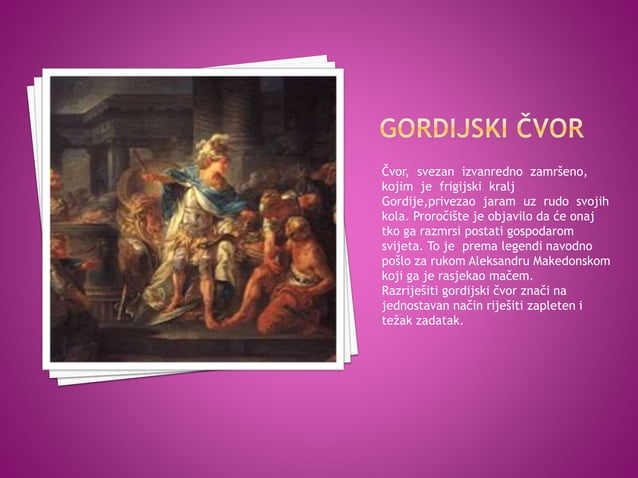 GORDIJSKI ČVOR

Čvor, svezan izvanredno zamršeno, kojim je frigijski kralj Gordije,privezao jaram uz rudo svojih kola. Proročište je objavilo da će onaj tko ga razmrsi postati gospodarom svijeta. To je prema legendi navodno pošlo za rukom Aleksandru Makedonskom koji ga je rasjekao mačem. Razriješiti gordijski čvor znači na jednostavan način riješiti zapleten i težak zadatak.